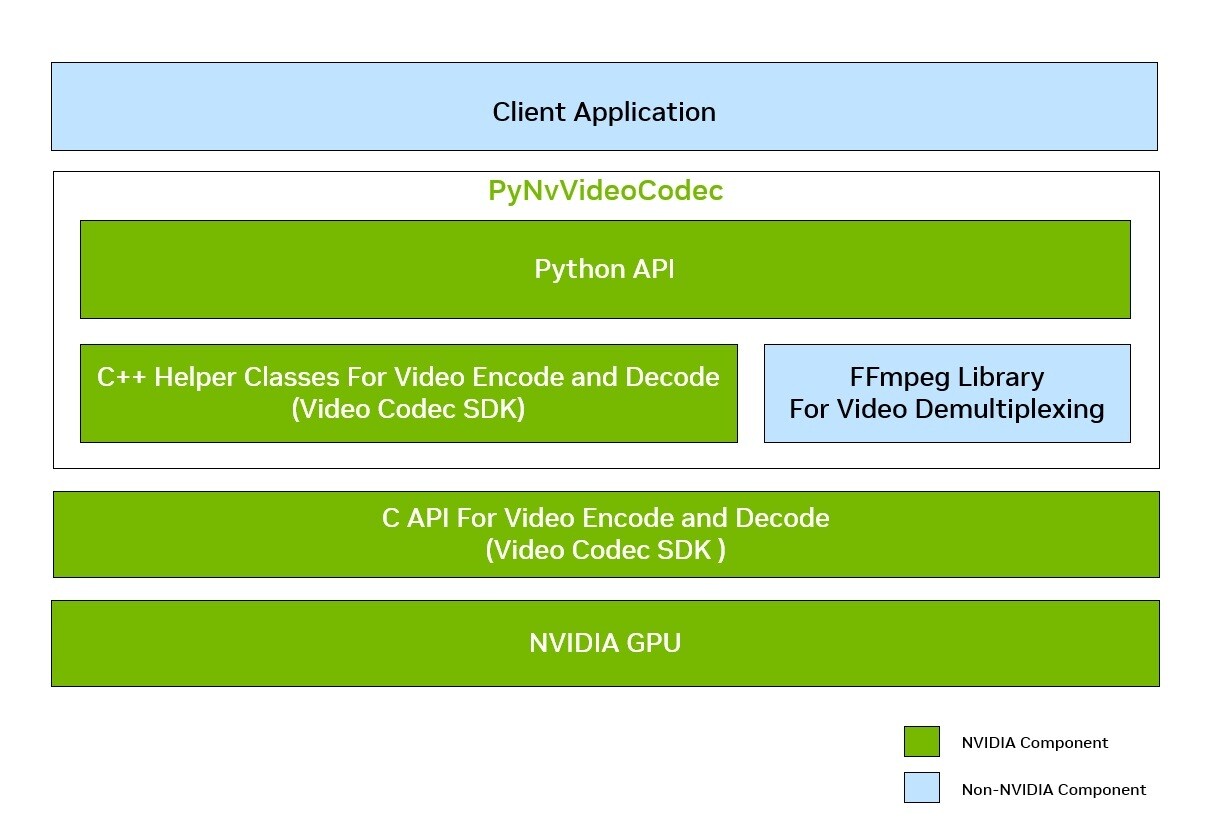 Client Application

PyNvVideoCodec

Python API

C++ Helper Classes For Video Encode and Decode
(Video Codec SDK)

FFmpeg Library
For Video Demultiplexing

C API For Video Encode and Decode
(Video Codec SDK )

NVIDIA GPU

NVIDIA Component

Non-NVIDIA Component